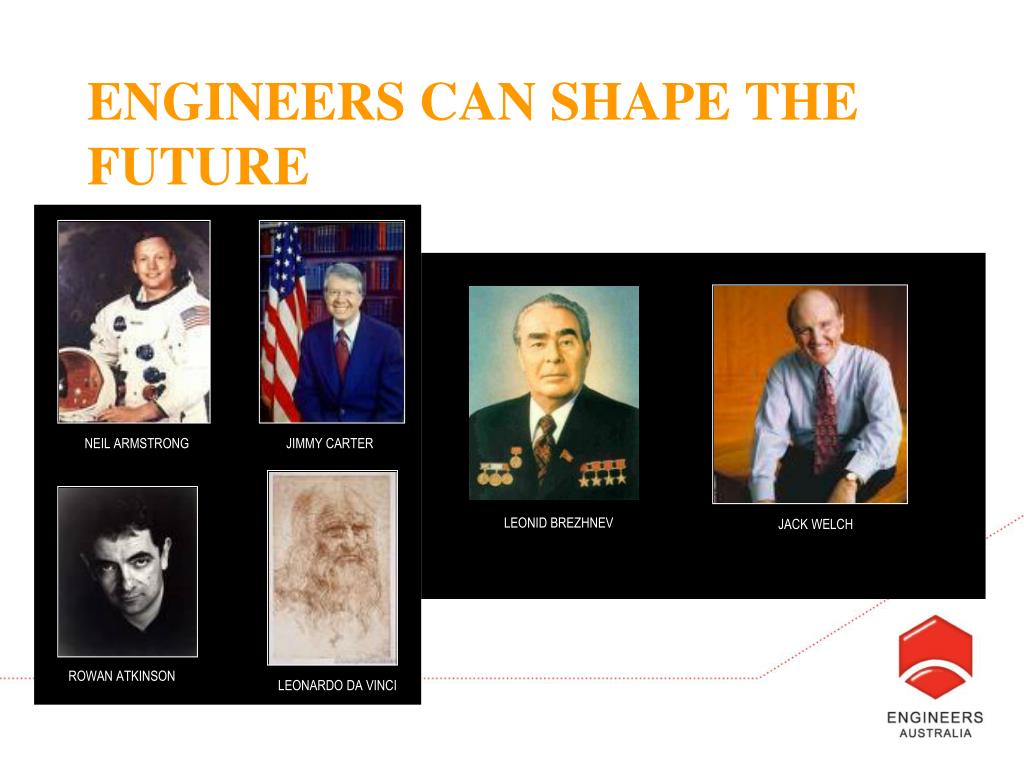 ENGINEERS CAN SHAPE THE FUTURE

NEIL ARMSTRONG

JIMMY CARTER

ROWAN ATKINSON

LEONARDO DA VINCI

LEONID BREZHNEV

JACK WELCH

ENGINEERS AUSTRALIA